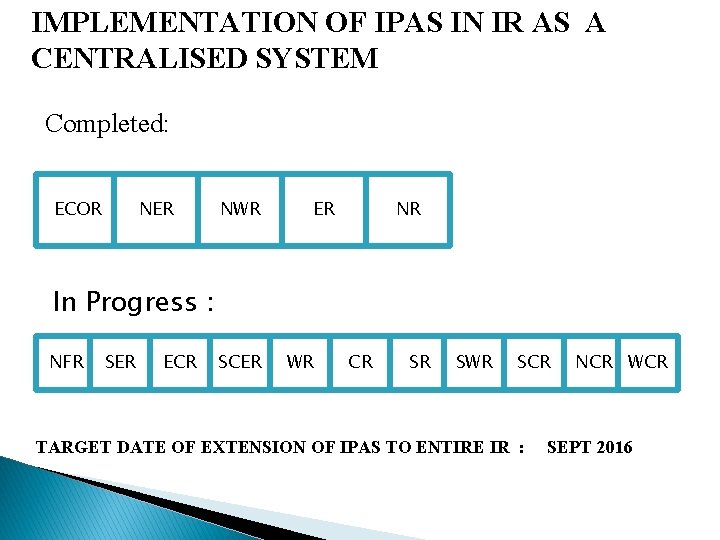 IMPLEMENTATION OF IPAS IN IR AS A CENTRALISED SYSTEM

Completed:

| ECOR | NER | NWR | ER | NR |
|---|---|---|---|---|

In Progress :

| NFR | SER | ECR | SCER | WR | CR | SR | SWR | SCR | NCR | WCR |
|---|---|---|---|---|---|---|---|---|---|---|

TARGET DATE OF EXTENSION OF IPAS TO ENTIRE IR : SEPT 2016